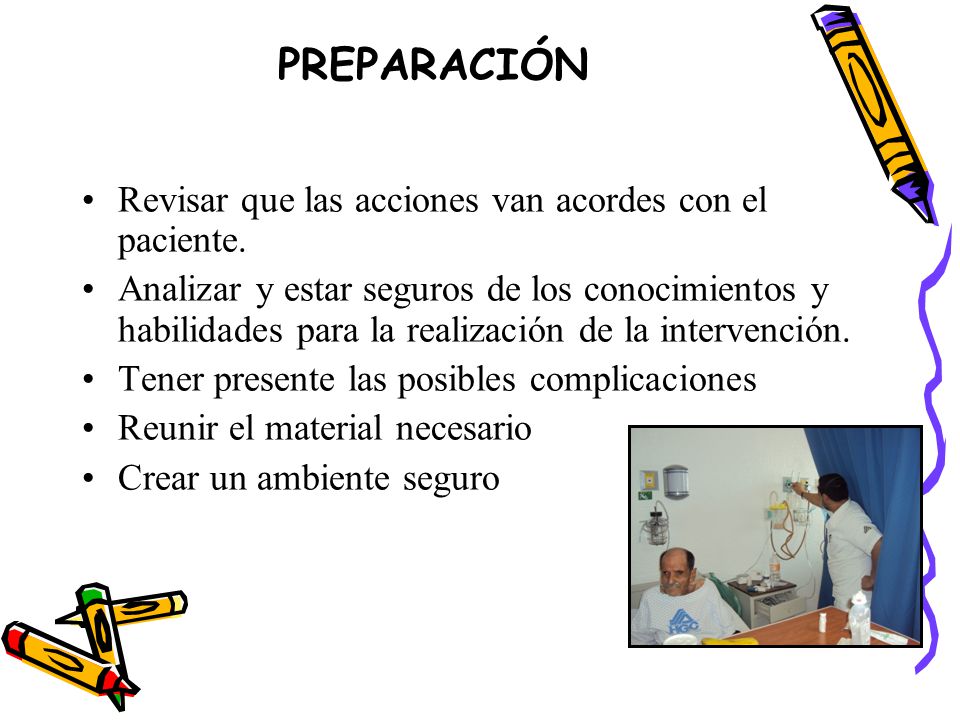 PREPARACIÓN

• Revisar que las acciones van acordes con el paciente.
• Analizar y estar seguros de los conocimientos y habilidades para la realización de la intervención.
• Tener presente las posibles complicaciones
• Reunir el material necesario
• Crear un ambiente seguro